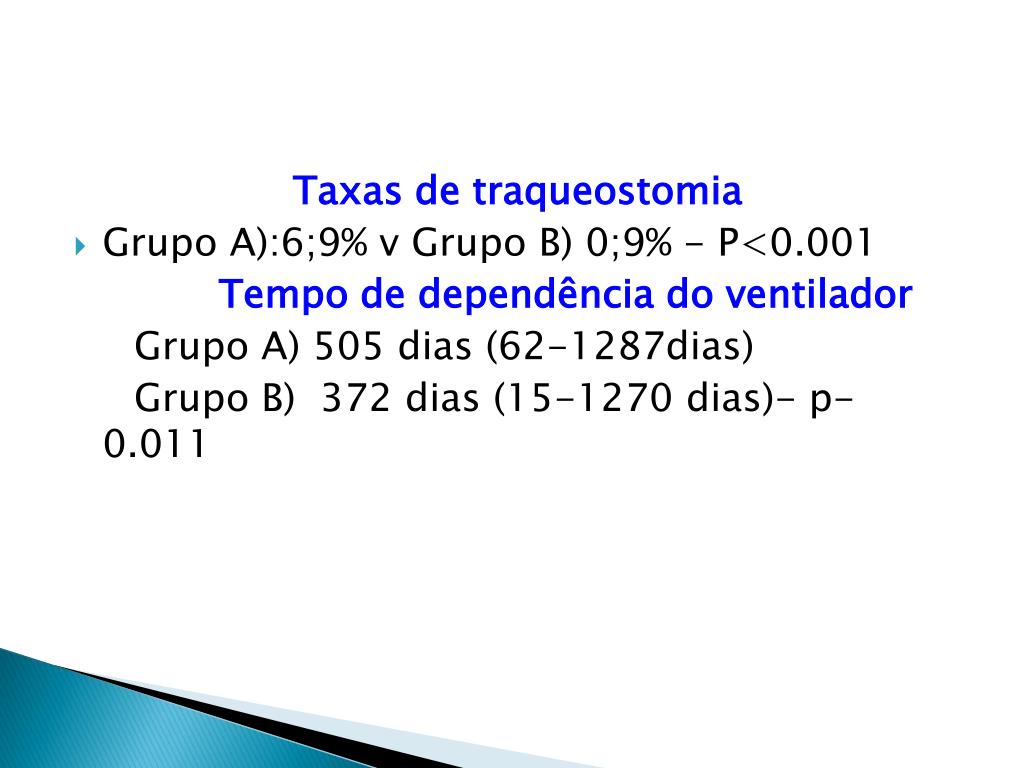 Taxas de traqueostomia

Grupo A):6;9% v Grupo B) 0;9% - P<0.001

Tempo de dependência do ventilador

Grupo A) 505 dias (62-1287dias)

Grupo B) 372 dias (15-1270 dias)- p-0.011